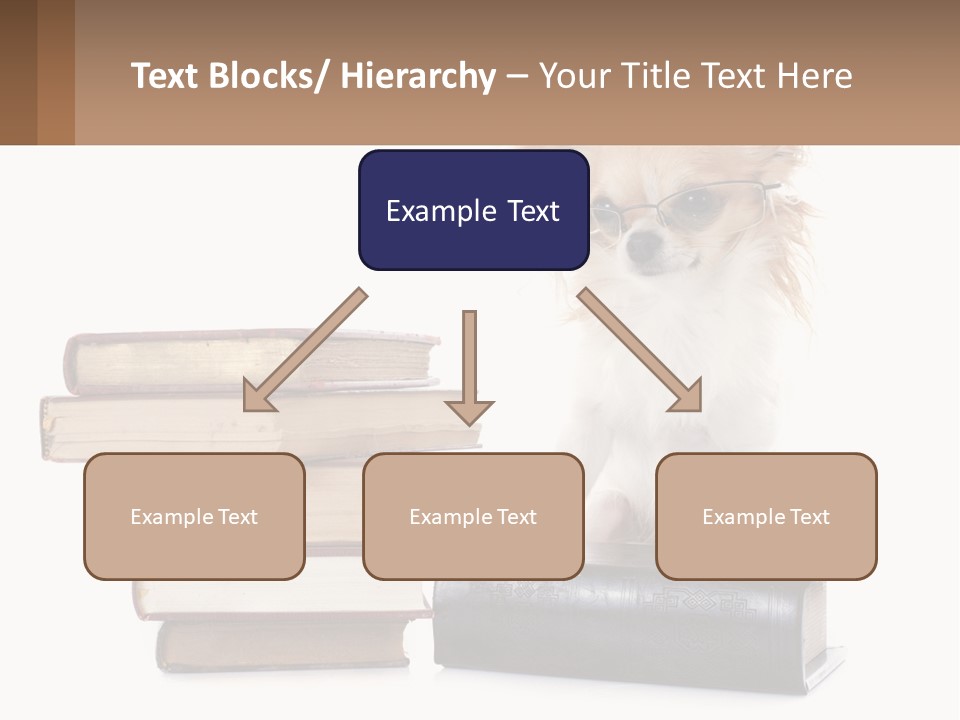 Text Blocks/ Hierarchy – Your Title Text Here

Example Text

Example Text

Example Text

Example Text